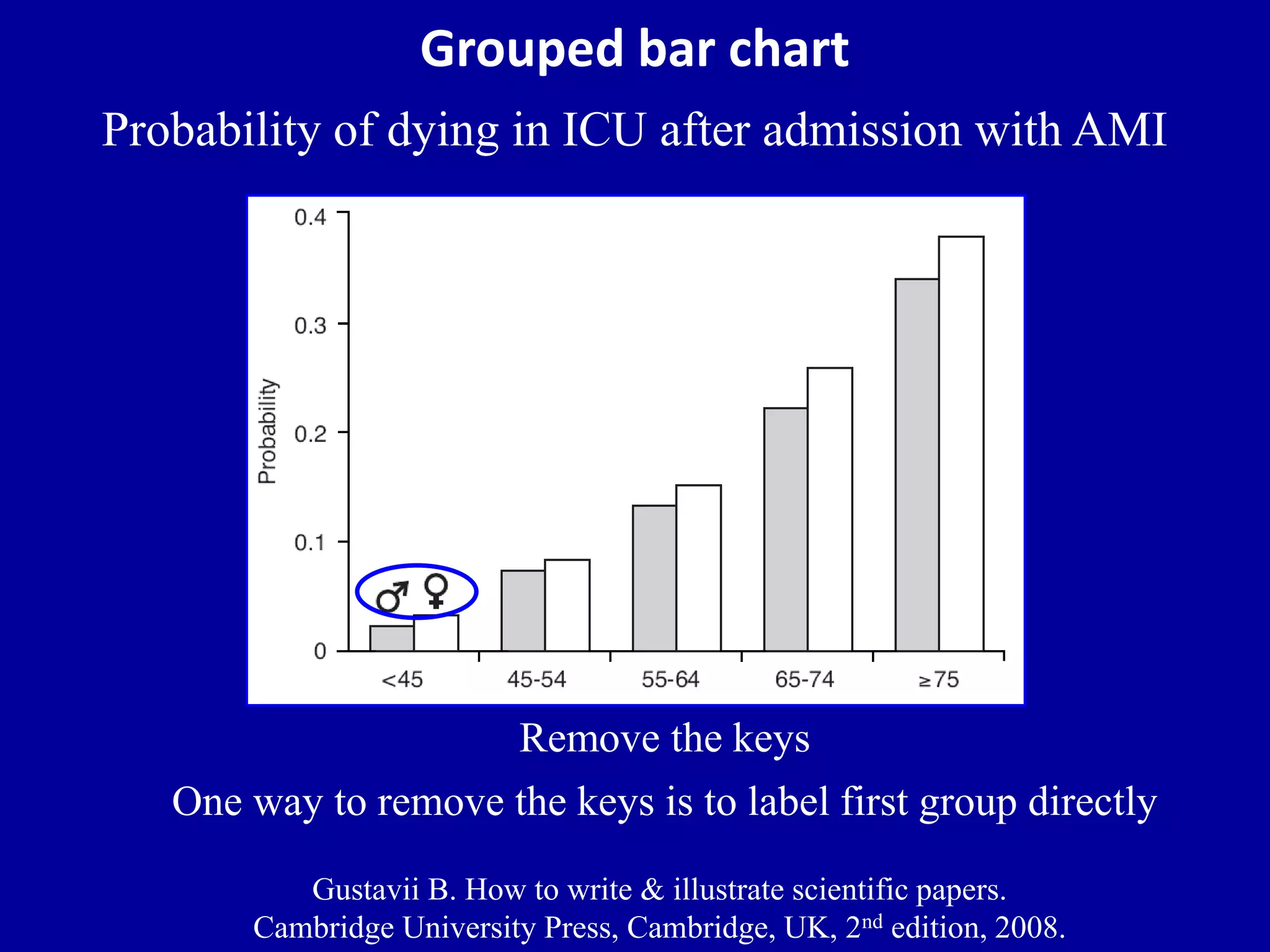 Grouped bar chart

Probability of dying in ICU after admission with AMI

0.4

0.3

0.2

0.1

0

Probability

♂ ♀

<45

45-54

55-64

65-74

≥75

Remove the keys

One way to remove the keys is to label first group directly

Gustavii B. How to write & illustrate scientific papers. Cambridge University Press, Cambridge, UK, 2$^{nd}$ edition, 2008.